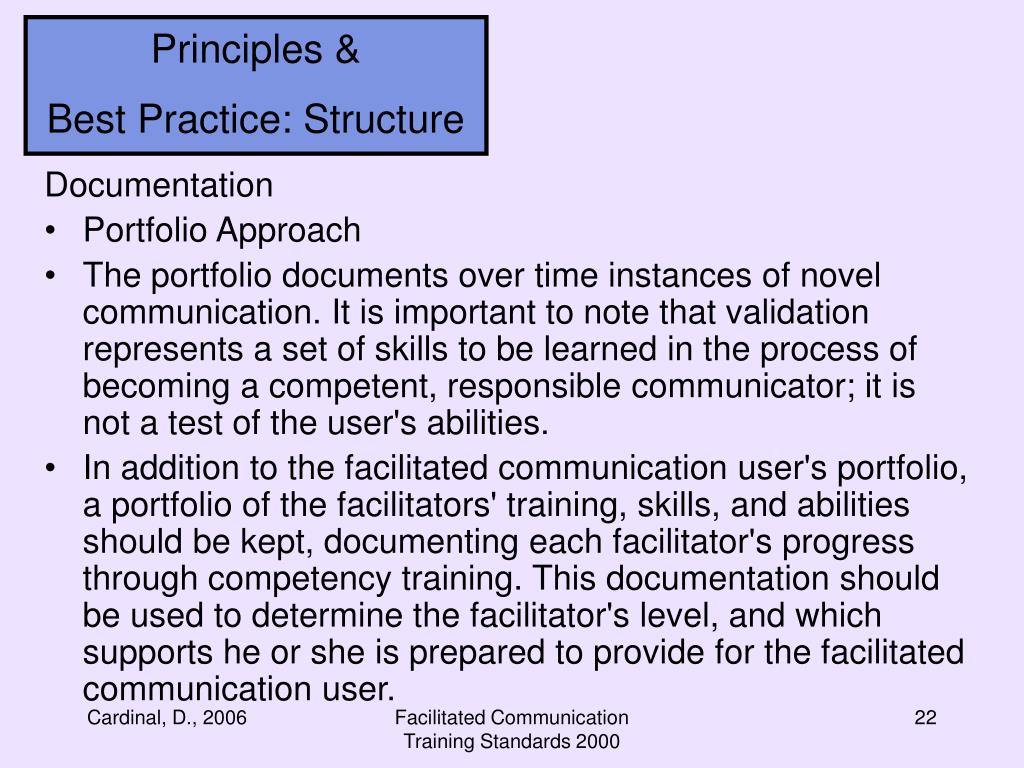 Principles &
Best Practice: Structure

Documentation

• Portfolio Approach

• The portfolio documents over time instances of novel communication. It is important to note that validation represents a set of skills to be learned in the process of becoming a competent, responsible communicator; it is not a test of the user's abilities.

• In addition to the facilitated communication user's portfolio, a portfolio of the facilitators' training, skills, and abilities should be kept, documenting each facilitator's progress through competency training. This documentation should be used to determine the facilitator's level, and which supports he or she is prepared to provide for the facilitated communication user.

Cardinal, D., 2006

Facilitated Communication Training Standards 2000

22